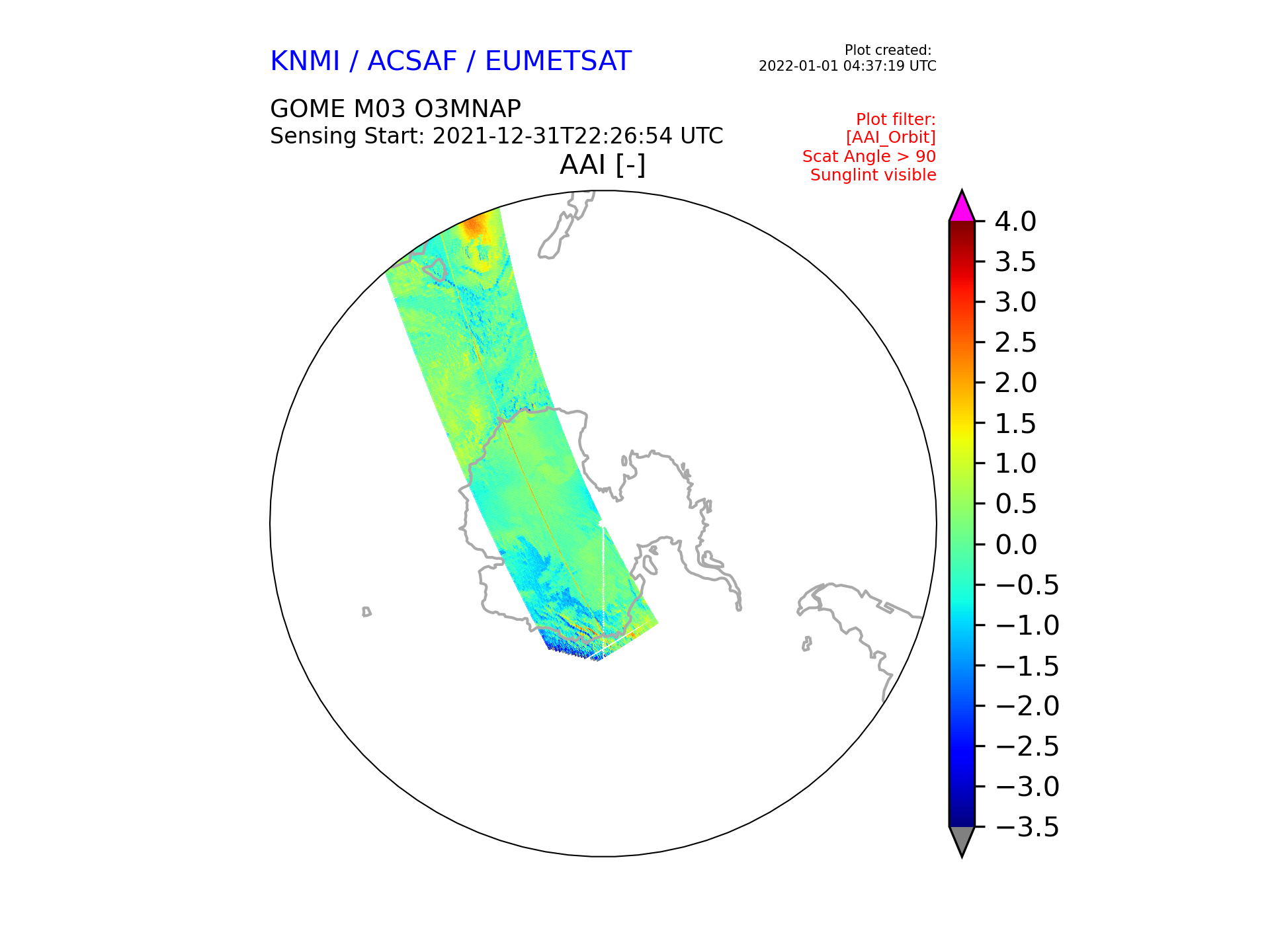 KNMI / ACSAF / EUMETSAT

Plot created:
2022-01-01 04:37:19 UTC

GOME M03 O3MNAP
Sensing Start: 2021-12-31T22:26:54 UTC

Plot filter:
[AAI_Orbit]
Scat Angle > 90
Sunglint visible

AAI [-]

4.0
3.5
3.0
2.5
2.0
1.5
1.0
0.5
0.0
−0.5
−1.0
−1.5
−2.0
−2.5
−3.0
−3.5